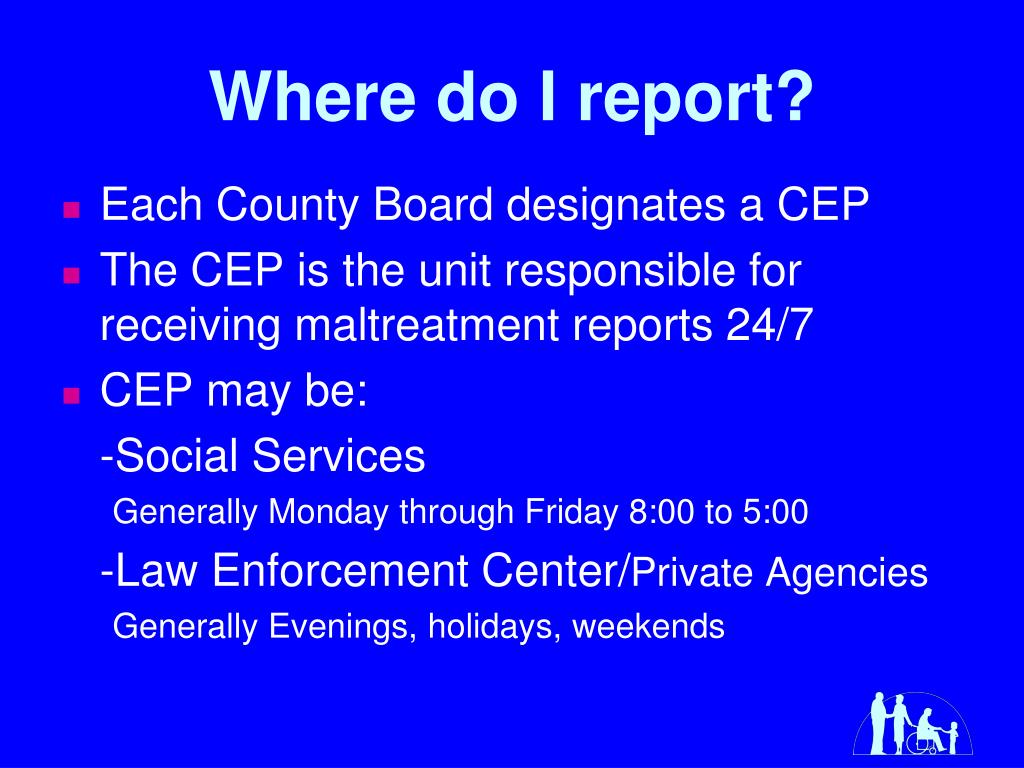 Where do I report?

- Each County Board designates a CEP
- The CEP is the unit responsible for receiving maltreatment reports 24/7
- CEP may be:

-Social Services

Generally Monday through Friday 8:00 to 5:00

-Law Enforcement Center/Private Agencies

Generally Evenings, holidays, weekends